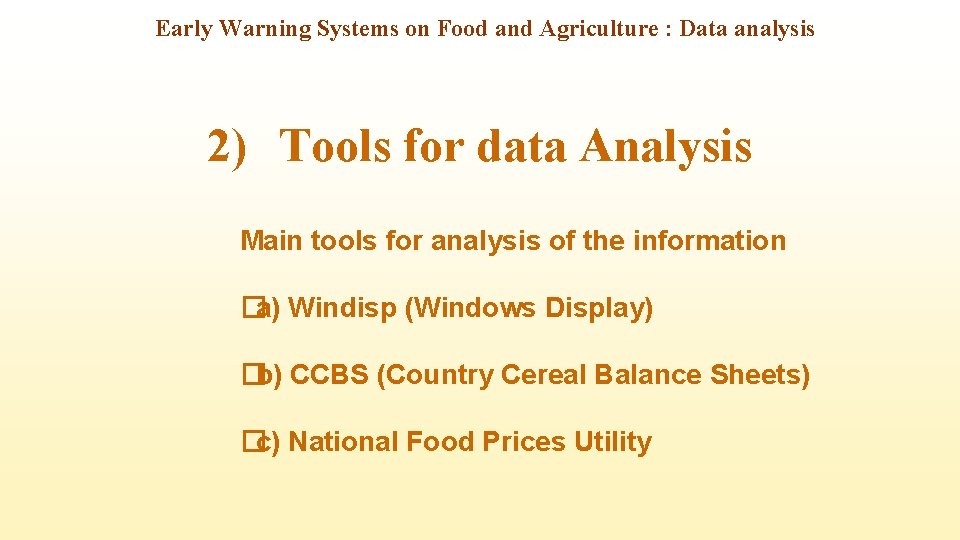 Early Warning Systems on Food and Agriculture : Data analysis

2) Tools for data Analysis

Main tools for analysis of the information

�a) Windisp (Windows Display)

�b) CCBS (Country Cereal Balance Sheets)

�c) National Food Prices Utility